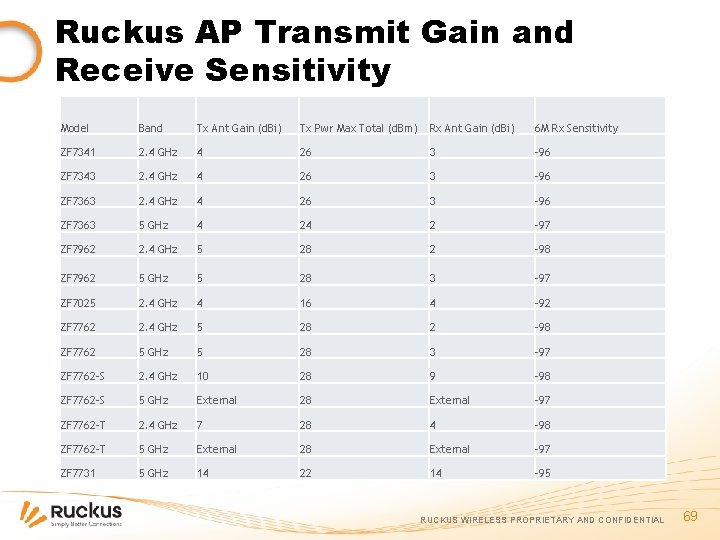 Ruckus AP Transmit Gain and Receive Sensitivity

| Model | Band | Tx Ant Gain (dBi) | Tx Pwr Max Total (dBm) | Rx Ant Gain (dBi) | 6M Rx Sensitivity |
|---|---|---|---|---|---|
| ZF7341 | 2.4 GHz | 4 | 26 | 3 | -96 |
| ZF7343 | 2.4 GHz | 4 | 26 | 3 | -96 |
| ZF7363 | 2.4 GHz | 4 | 26 | 3 | -96 |
| ZF7363 | 5 GHz | 4 | 24 | 2 | -97 |
| ZF7962 | 2.4 GHz | 5 | 28 | 2 | -98 |
| ZF7962 | 5 GHz | 5 | 28 | 3 | -97 |
| ZF7025 | 2.4 GHz | 4 | 16 | 4 | -92 |
| ZF7762 | 2.4 GHz | 5 | 28 | 2 | -98 |
| ZF7762 | 5 GHz | 5 | 28 | 3 | -97 |
| ZF7762-S | 2.4 GHz | 10 | 28 | 9 | -98 |
| ZF7762-S | 5 GHz | External | 28 | External | -97 |
| ZF7762-T | 2.4 GHz | 7 | 28 | 4 | -98 |
| ZF7762-T | 5 GHz | External | 28 | External | -97 |
| ZF7731 | 5 GHz | 14 | 22 | 14 | -95 |

Ruckus
Simply Better Connections

RUCKUS WIRELESS PROPRIETARY AND CONFIDENTIAL 69